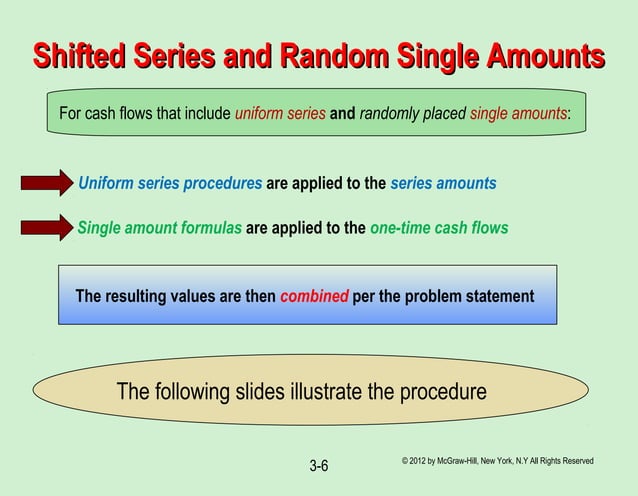 Shifted Series and Random Single Amounts

For cash flows that include uniform series and randomly placed single amounts:

Uniform series procedures are applied to the series amounts

Single amount formulas are applied to the one-time cash flows

The resulting values are then combined per the problem statement

The following slides illustrate the procedure

3-6

© 2012 by McGraw-Hill, New York, N.Y All Rights Reserved